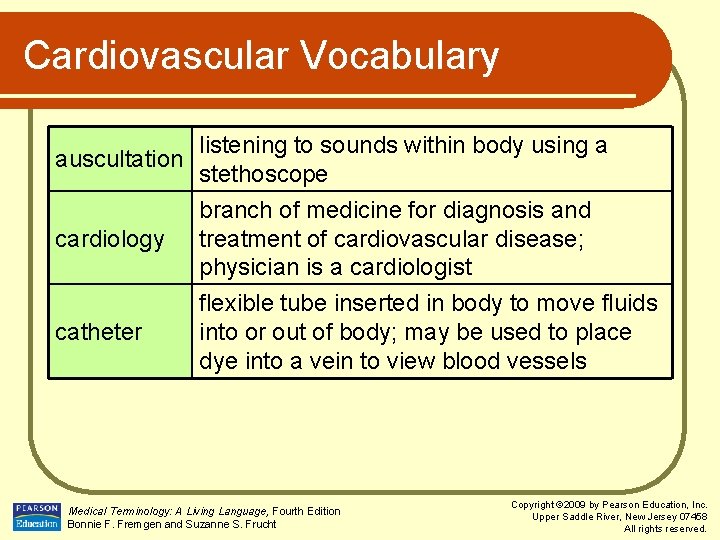 Cardiovascular Vocabulary

| auscultation | listening to sounds within body using a stethoscope |
|---|---|
| cardiology | branch of medicine for diagnosis and treatment of cardiovascular disease; physician is a cardiologist |
| catheter | flexible tube inserted in body to move fluids into or out of body; may be used to place dye into a vein to view blood vessels |

PEARSON Education

Medical Terminology: A Living Language, Fourth Edition
Bonnie F. Fremgen and Suzanne S. Frucht

Copyright ©2009 by Pearson Education, Inc.
Upper Saddle River, New Jersey 07458
All rights reserved.